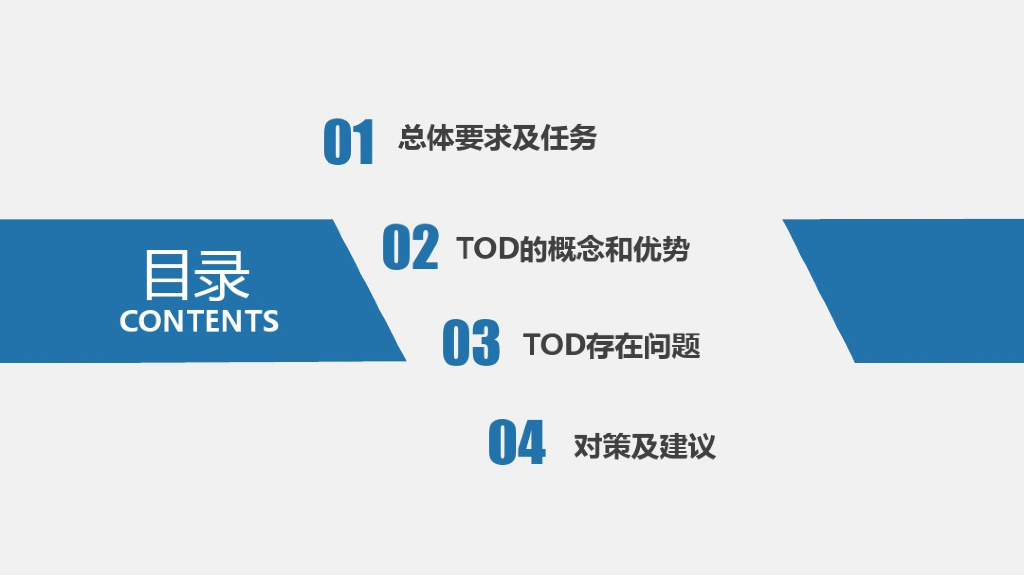 目录
CONTENTS

01 总体要求及任务

02 TOD的概念和优势

03 TOD存在问题

04 对策及建议